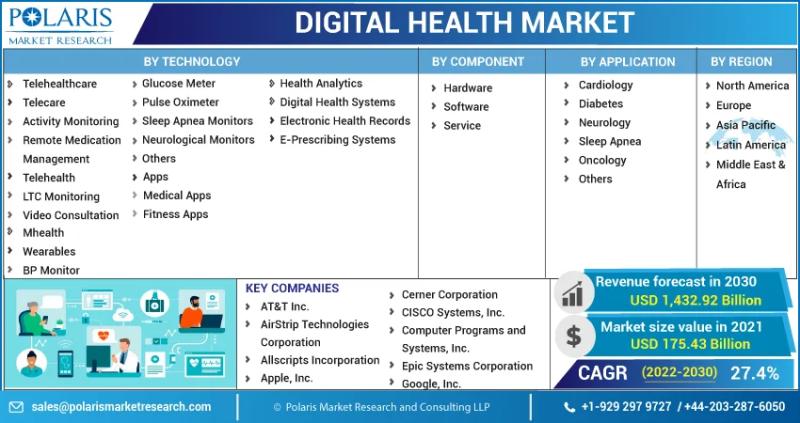 POLARIS
MARKET RESEARCH

DIGITAL HEALTH MARKET

BY TECHNOLOGY

Telehealthcare
Telecare
Activity Monitoring
Remote Medication Management
Telehealth
LTC Monitoring
Video Consultation
Mhealth
Wearables
BP Monitor

Glucose Meter
Pulse Oximeter
Sleep Apnea Monitors
Neurological Monitors
Others
Apps
Medical Apps
Fitness Apps

Health Analytics
Digital Health Systems
Electronic Health Records
E-Prescribing Systems

BY COMPONENT

Hardware
Software
Service

BY APPLICATION

Cardiology
Diabetes
Neurology
Sleep Apnea
Oncology
Others

BY REGION

North America
Europe
Asia Pacific
Latin America
Middle East & Africa

KEY COMPANIES

AT&T Inc.
AirStrip Technologies Corporation
Allscripts Incorporation
Apple, Inc.

Cerner Corporation
CISCO Systems, Inc.
Computer Programs and Systems, Inc.
Epic Systems Corporation
Google, Inc.

Revenue forecast in 2030
USD 1,432.92 Billion

Market size value in 2021
USD 175.43 Billion

CAGR (2022-2030) 27.4%

sales@polarismarketresearch.com
© Polaris Market Research and Consulting LLP
+1-929 297 9727 / +44-203-287-6050